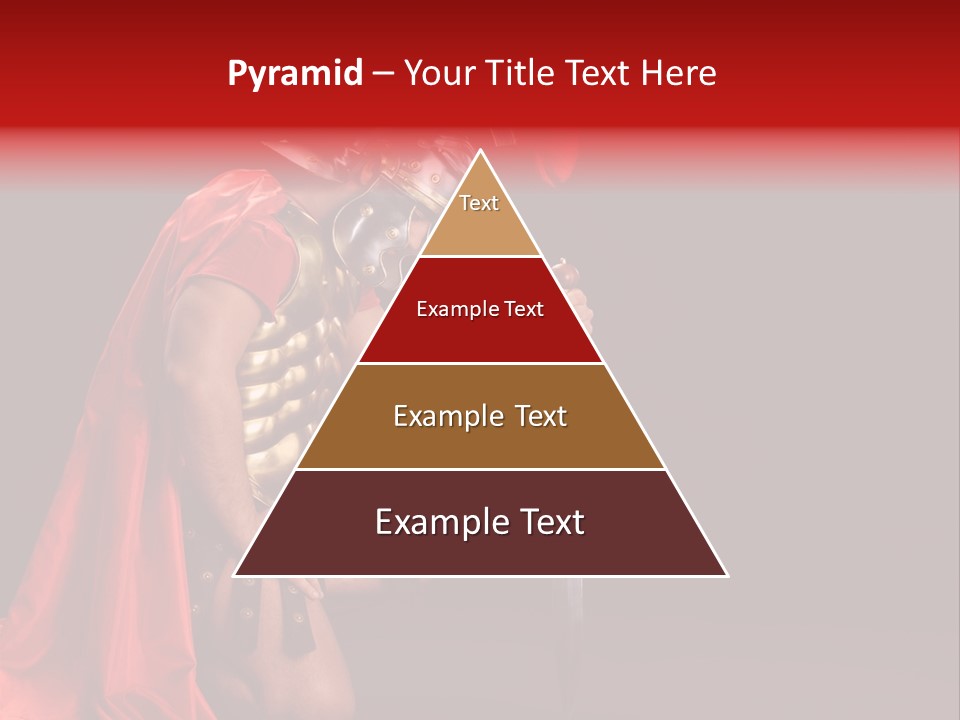 Pyramid – Your Title Text Here

Text

Example Text

Example Text

Example Text